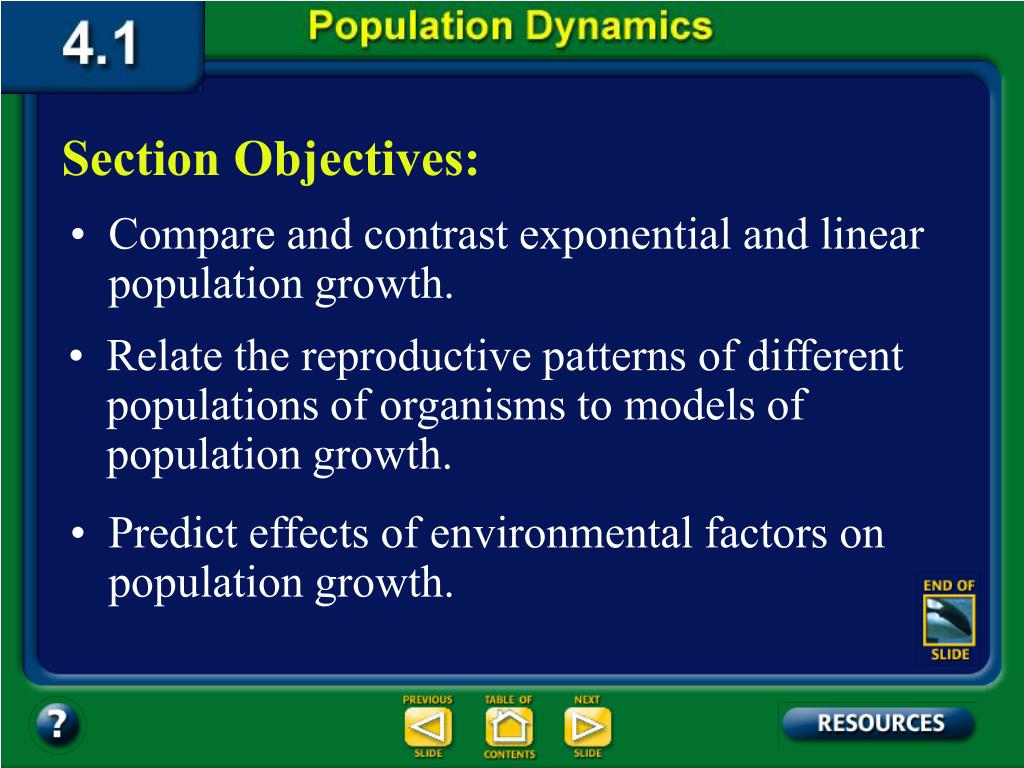 4.1 Population Dynamics

Section Objectives:

• Compare and contrast exponential and linear population growth.

• Relate the reproductive patterns of different populations of organisms to models of population growth.

• Predict effects of environmental factors on population growth.

END OF SLIDE

?

PREVIOUS SLIDE

TABLE OF CONTENTS

NEXT SLIDE

RESOURCES